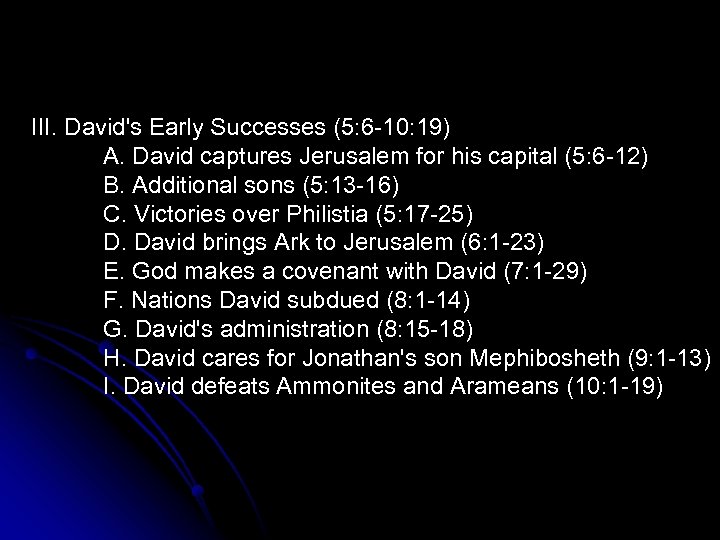 III. David's Early Successes (5:6-10:19)

A. David captures Jerusalem for his capital (5:6-12)

B. Additional sons (5:13-16)

C. Victories over Philistia (5:17-25)

D. David brings Ark to Jerusalem (6:1-23)

E. God makes a covenant with David (7:1-29)

F. Nations David subdued (8:1-14)

G. David's administration (8:15-18)

H. David cares for Jonathan's son Mephibosheth (9:1-13)

I. David defeats Ammonites and Arameans (10:1-19)